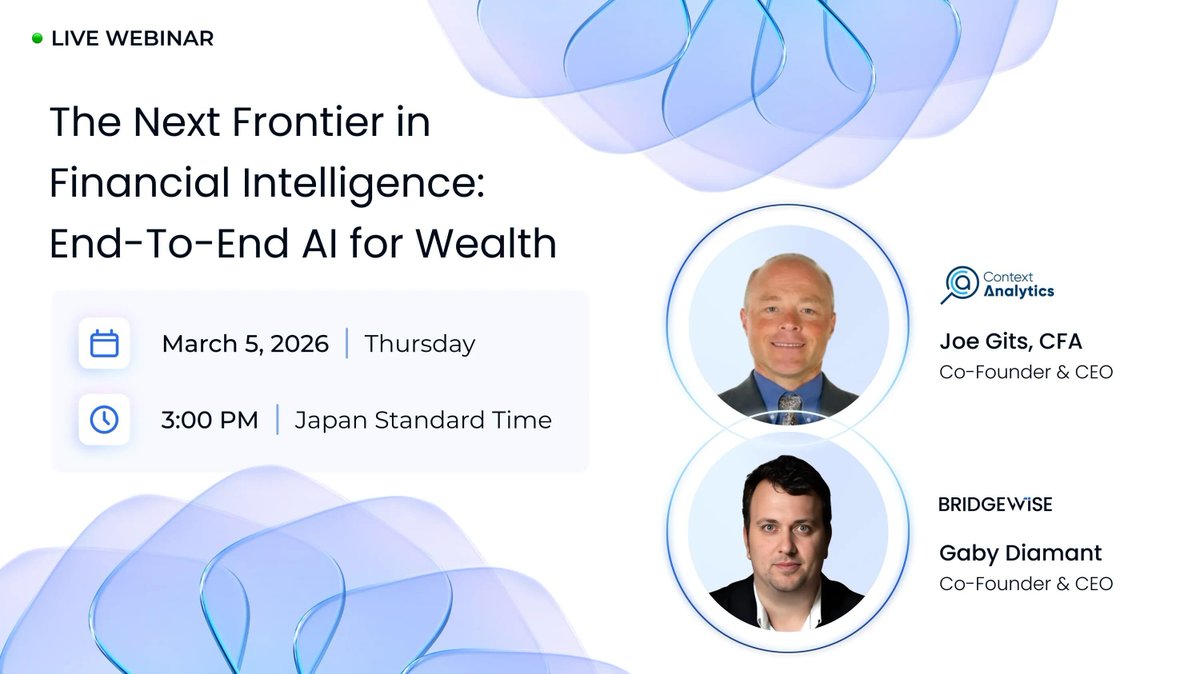 LIVE WEBINAR

The Next Frontier in Financial Intelligence: End-To-End AI for Wealth

March 5, 2026 | Thursday

3:00 PM | Japan Standard Time

Context Analytics

Joe Gits, CFA
Co-Founder & CEO

BRIDGEWISE

Gaby Diamant
Co-Founder & CEO